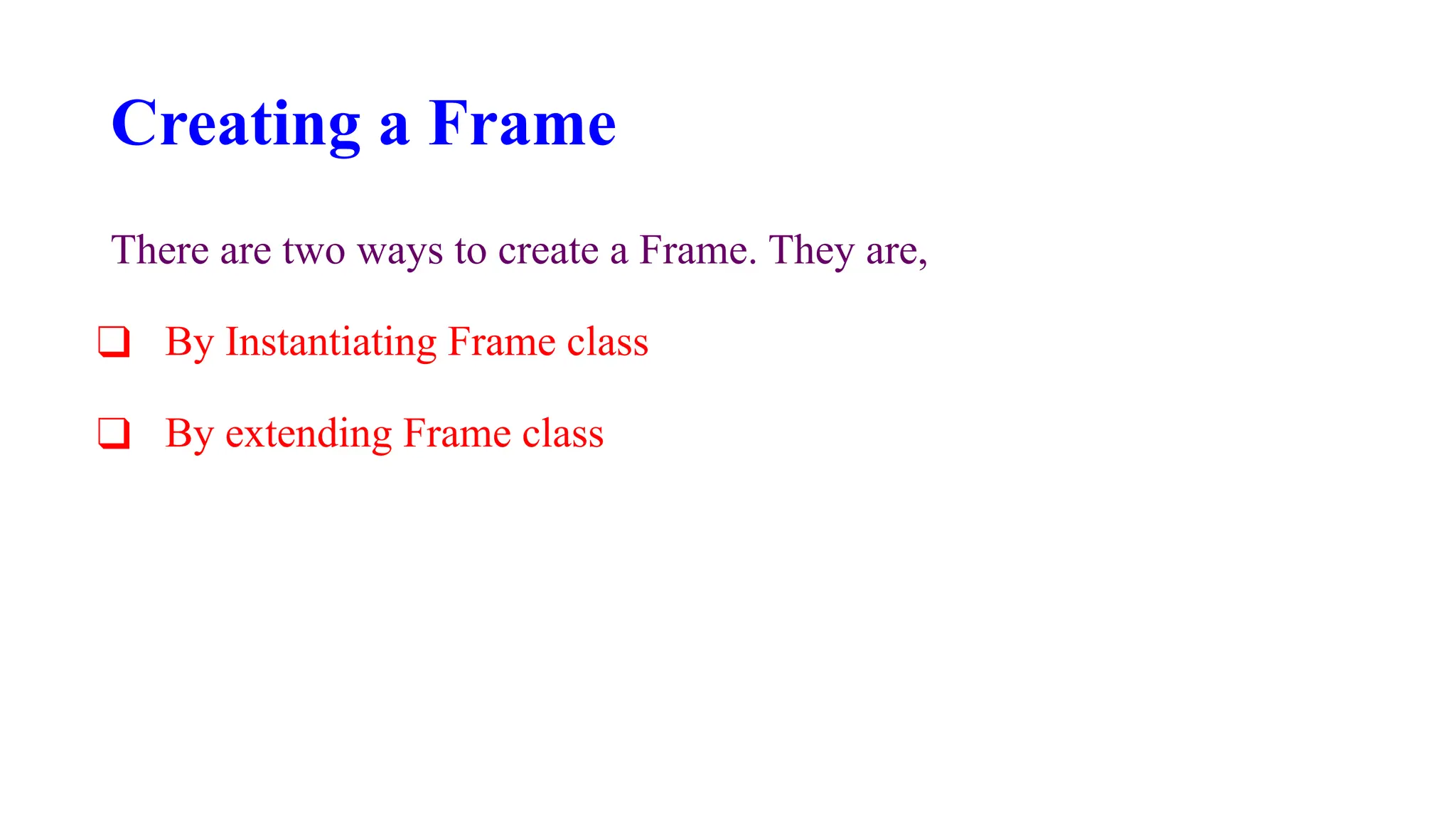 Creating a Frame

There are two ways to create a Frame. They are,

❑ By Instantiating Frame class

❑ By extending Frame class